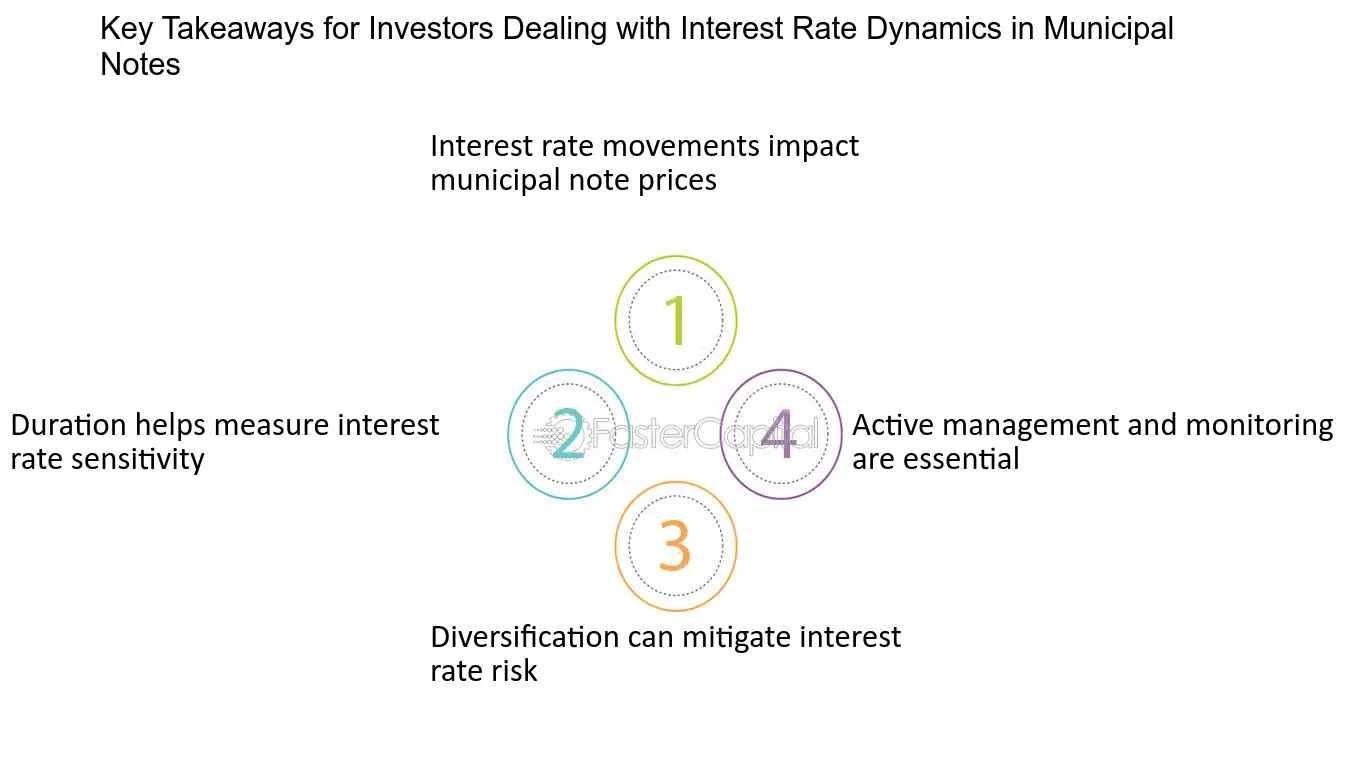 Key Takeaways for Investors Dealing with Interest Rate Dynamics in Municipal Notes

Interest rate movements impact municipal note prices

1

Duration helps measure interest rate sensitivity

2

FasterCapital

4

Active management and monitoring are essential

3

Diversification can mitigate interest rate risk